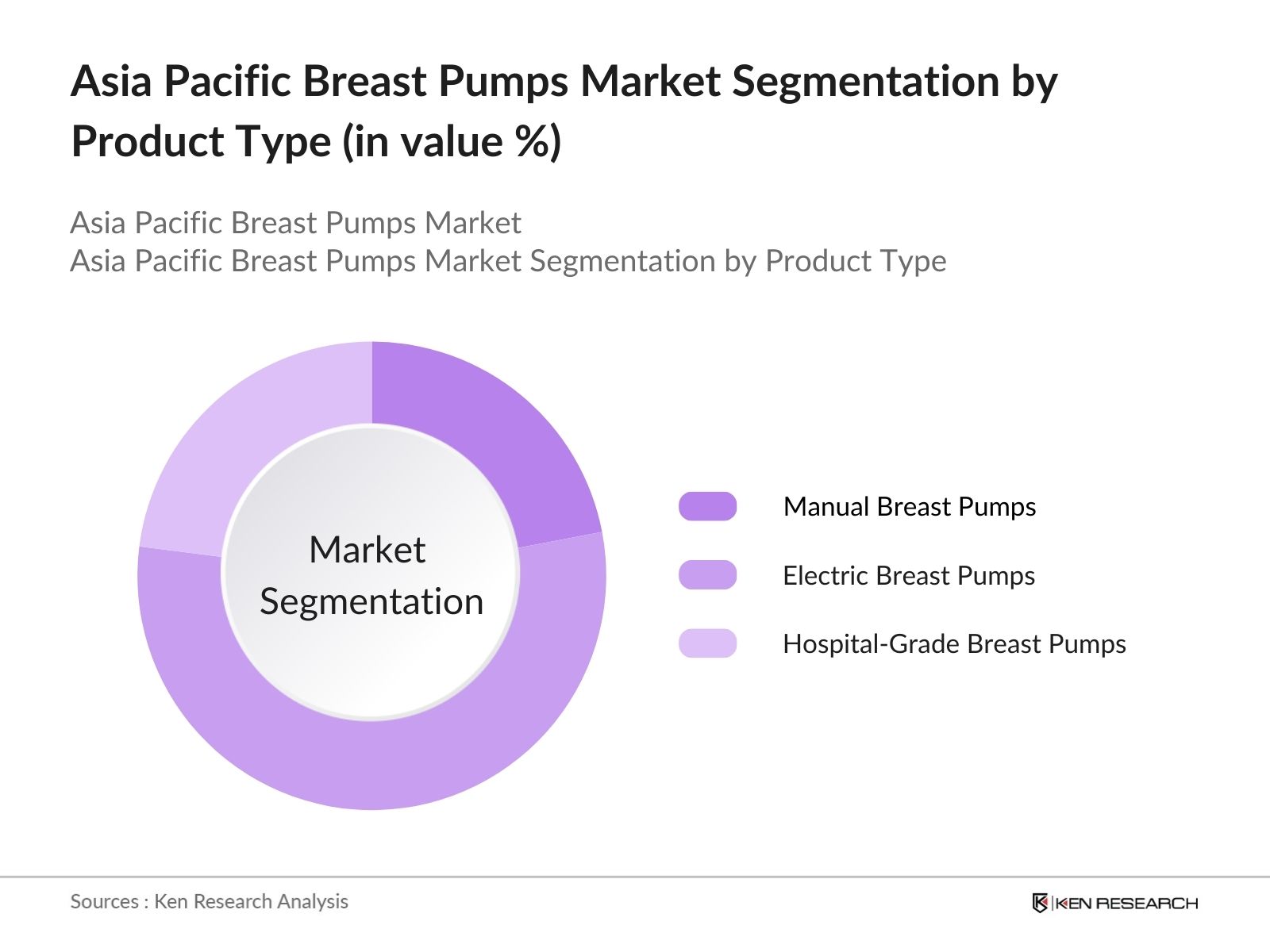 Asia Pacific Breast Pumps Market Segmentation by Product Type (in value %)

Asia Pacific Breast Pumps Market
Asia Pacific Breast Pumps Market Segmentation by Product Type

Market Segmentation

Manual Breast Pumps

Electric Breast Pumps

Hospital-Grade Breast Pumps

Sources : Ken Research Analysis

KEN RESEARCH